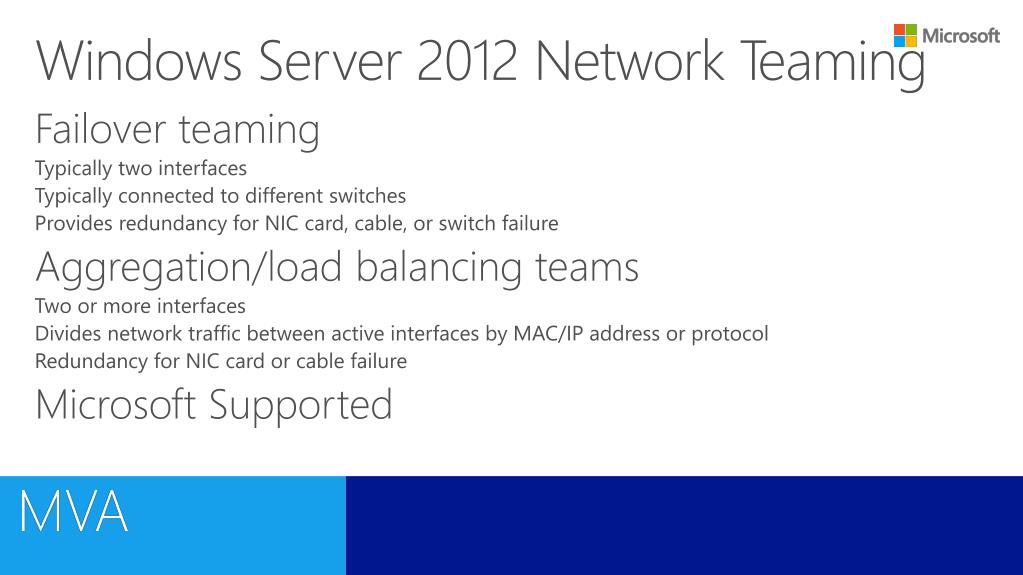 Microsoft

Windows Server 2012 Network Teaming

Failover teaming

Typically two interfaces

Typically connected to different switches

Provides redundancy for NIC card, cable, or switch failure

Aggregation/load balancing teams

Two or more interfaces

Divides network traffic between active interfaces by MAC/IP address or protocol

Redundancy for NIC card or cable failure

Microsoft Supported

MVA